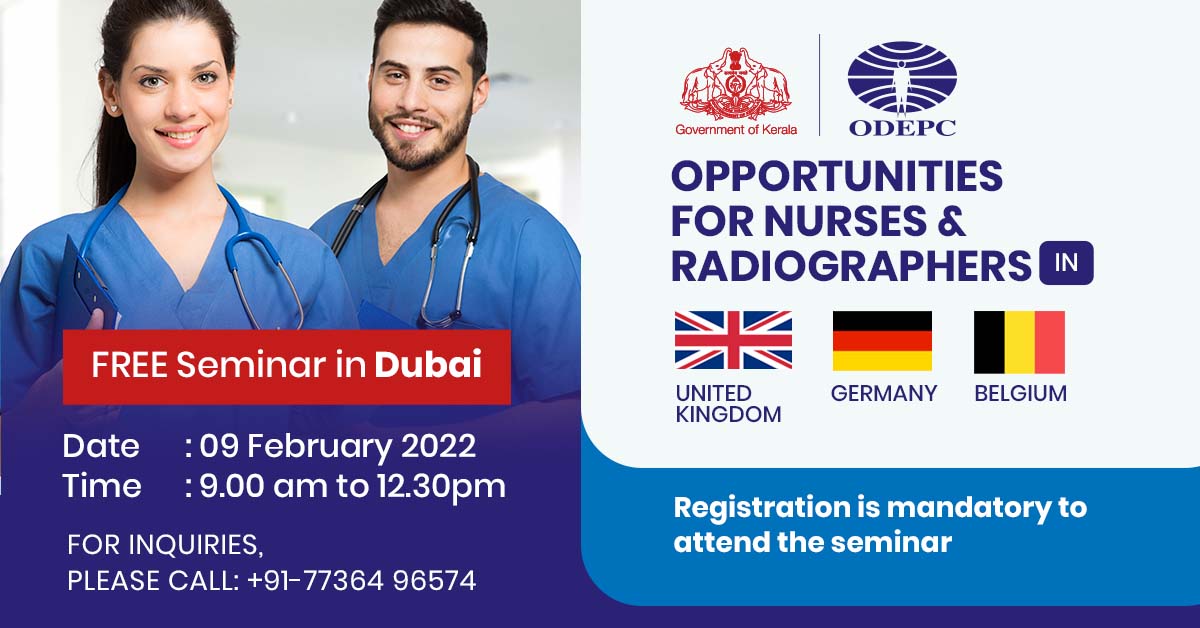 Government of Kerala

ODEPC

OPPORTUNITIES FOR NURSES & RADIOGRAPHERS IN

UNITED KINGDOM

GERMANY

BELGIUM

FREE Seminar in Dubai

Date : 09 February 2022
Time : 9.00 am to 12.30pm

FOR INQUIRIES, PLEASE CALL: +91-77364 96574

Registration is mandatory to attend the seminar